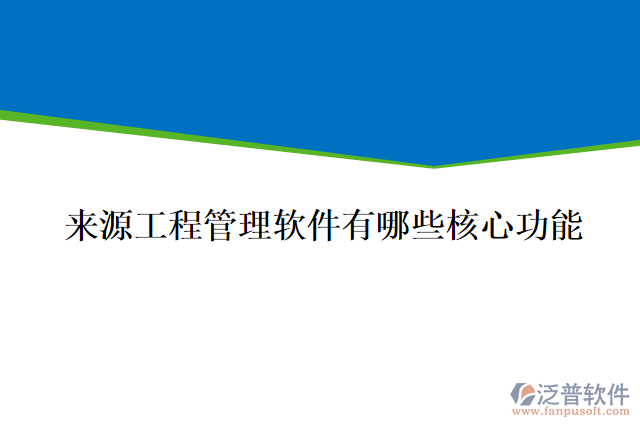 来源工程管理软件有哪些核心功能

泛普软件
www.fanpusoft.com